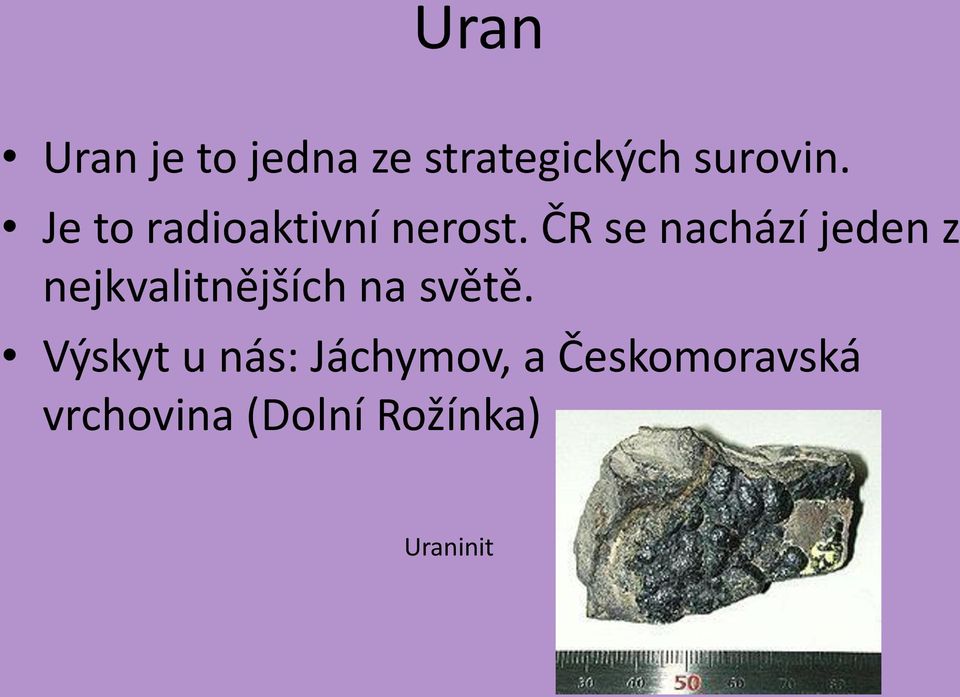 Uran

• Uran je to jedna ze strategických surovin.
• Je to radioaktivní nerost. ČR se nachází jeden z nejkvalitnějších na světě.
• Výskyt u nás: Jáchymov, a Českomoravská vrchovina (Dolní Rožínka)

Uraninit

30 40 50 60 70 80